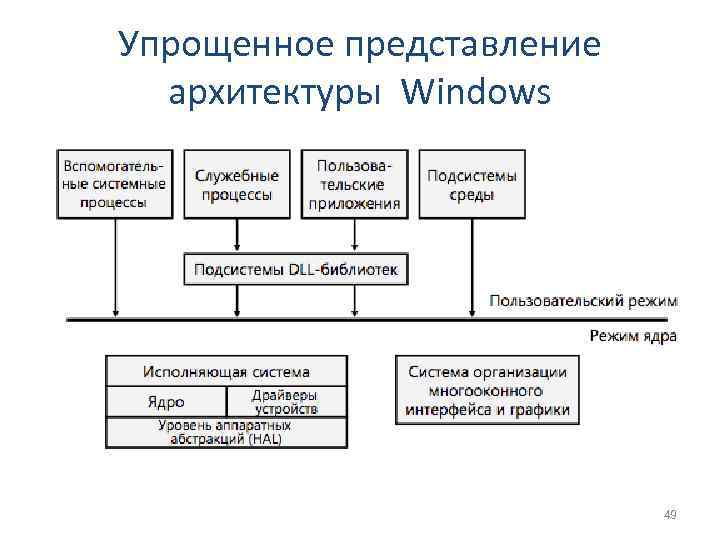 Упрощенное представление архитектуры Windows

Вспомогательные системные процессы

Служебные процессы

Пользовательские приложения

Подсистемы среды

Подсистемы DLL-библиотек

Пользовательский режим

Режим ядра

Исполняющая система

Ядро

Драйверы устройств

Уровень аппаратных абстракций (HAL)

Система организации многооконного интерфейса и графики

49